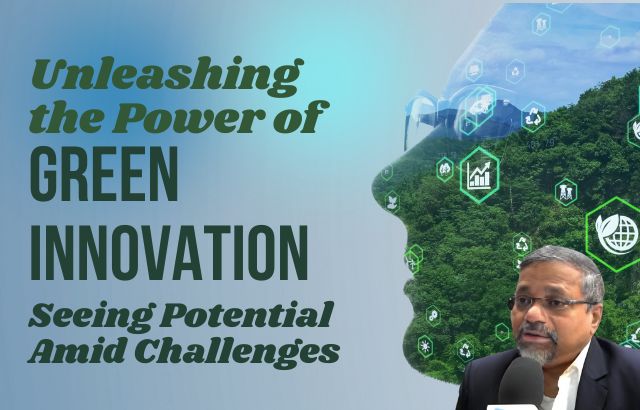 Unleashing the Power of
GREEN
INNOVATION
Seeing Potential Amid Challenges